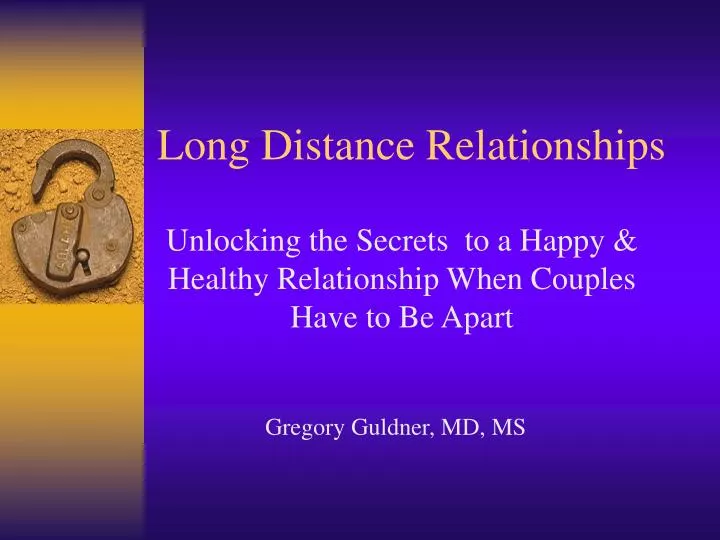 Long Distance Relationships

Unlocking the Secrets to a Happy & Healthy Relationship When Couples Have to Be Apart

Gregory Guldner, MD, MS